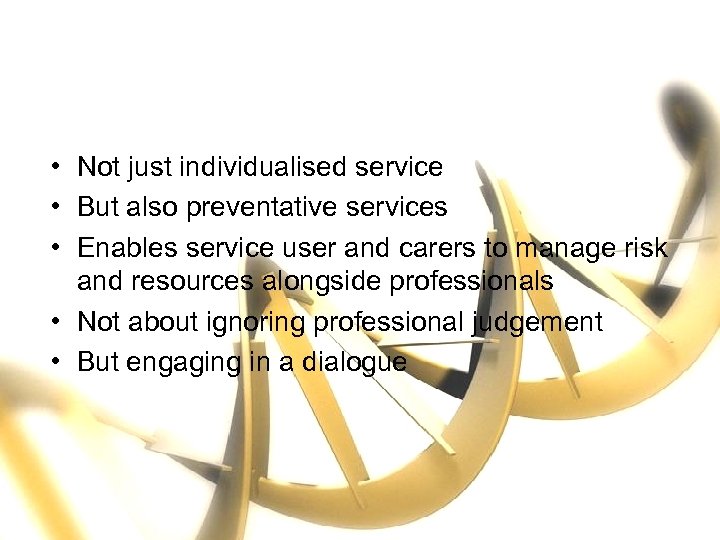 • Not just individualised service
• But also preventative services
• Enables service user and carers to manage risk and resources alongside professionals
• Not about ignoring professional judgement
• But engaging in a dialogue